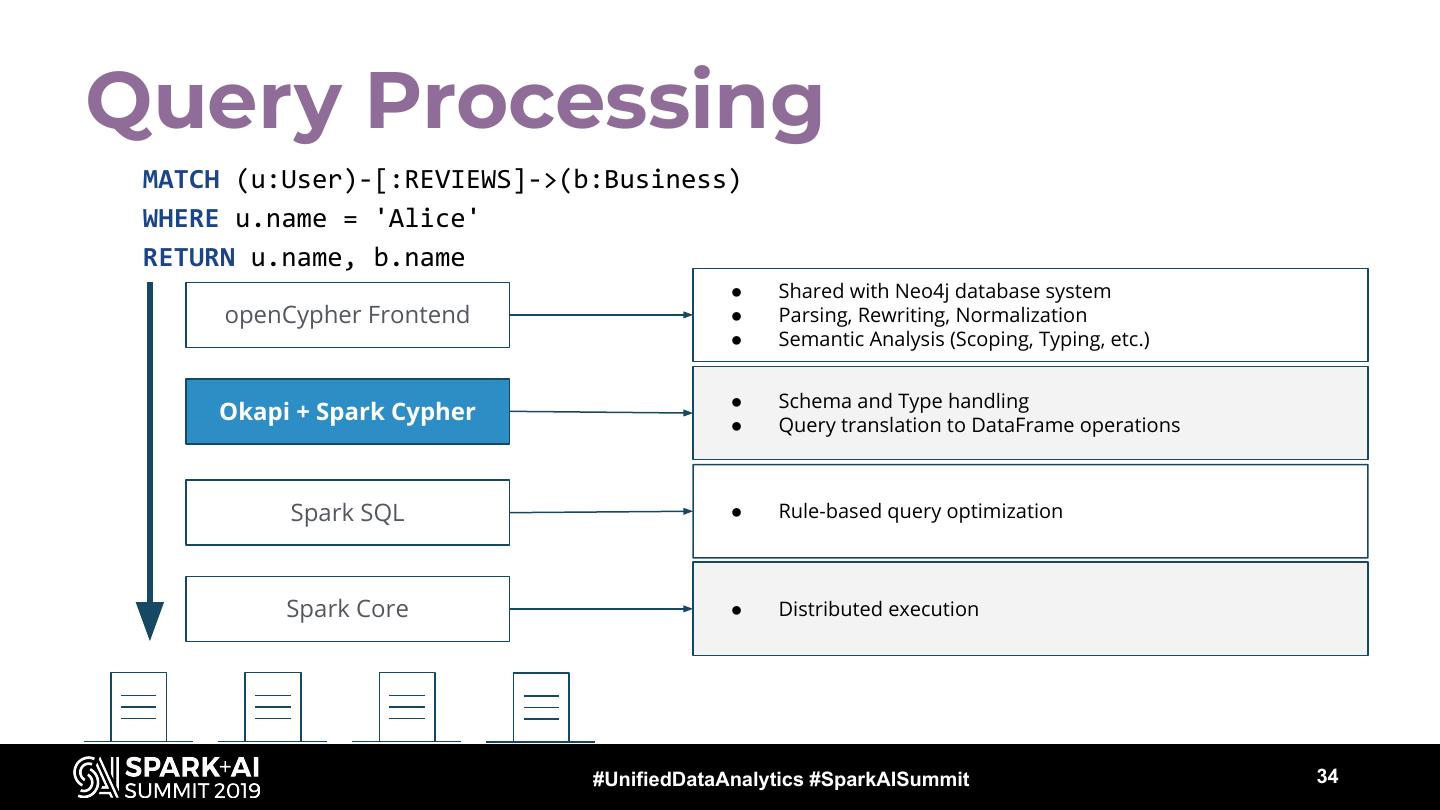 Query Processing

MATCH (u:User)-[:REVIEWS]->(b:Business)
WHERE u.name = 'Alice'
RETURN u.name, b.name

openCypher Frontend

- Shared with Neo4j database system
- Parsing, Rewriting, Normalization
- Semantic Analysis (Scoping, Typing, etc.)

Okapi + Spark Cypher

- Schema and Type handling
- Query translation to DataFrame operations

Spark SQL

- Rule-based query optimization

Spark Core

- Distributed execution

SPARK+AI SUMMIT 2019

#UnifiedDataAnalytics #SparkAISummit

34